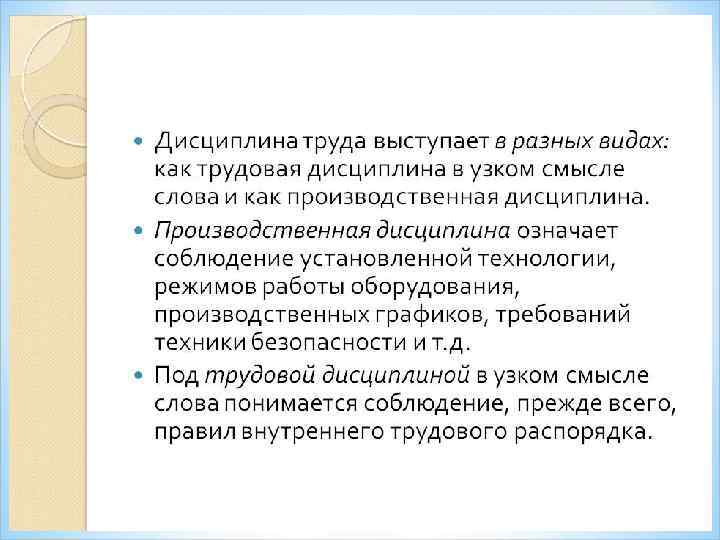 • Дисциплина труда выступает в разных видах: как трудовая дисциплина в узком смысле слова и как производственная дисциплина.

• Производственная дисциплина означает соблюдение установленной технологии, режимов работы оборудования, производственных графиков, требований техники безопасности и т.д.

• Под трудовой дисциплиной в узком смысле слова понимается соблюдение, прежде всего, правил внутреннего трудового распорядка.